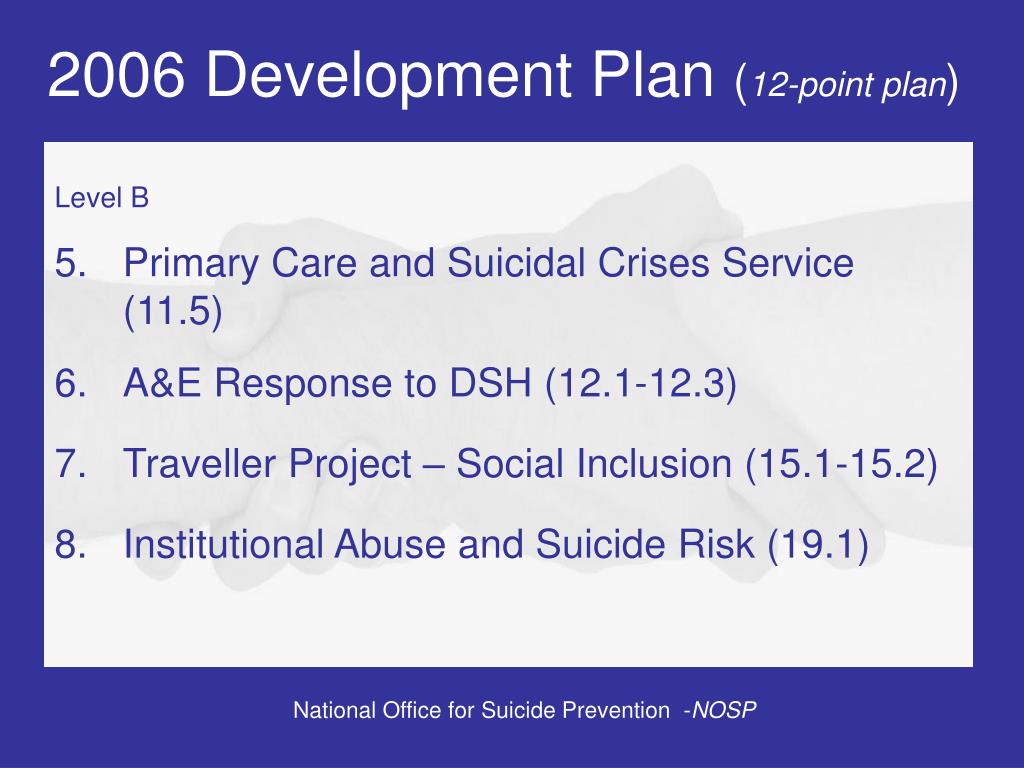 2006 Development Plan (12-point plan)

Level B

5. Primary Care and Suicidal Crises Service (11.5)

6. A&E Response to DSH (12.1-12.3)

7. Traveller Project – Social Inclusion (15.1-15.2)

8. Institutional Abuse and Suicide Risk (19.1)

National Office for Suicide Prevention -NOSP